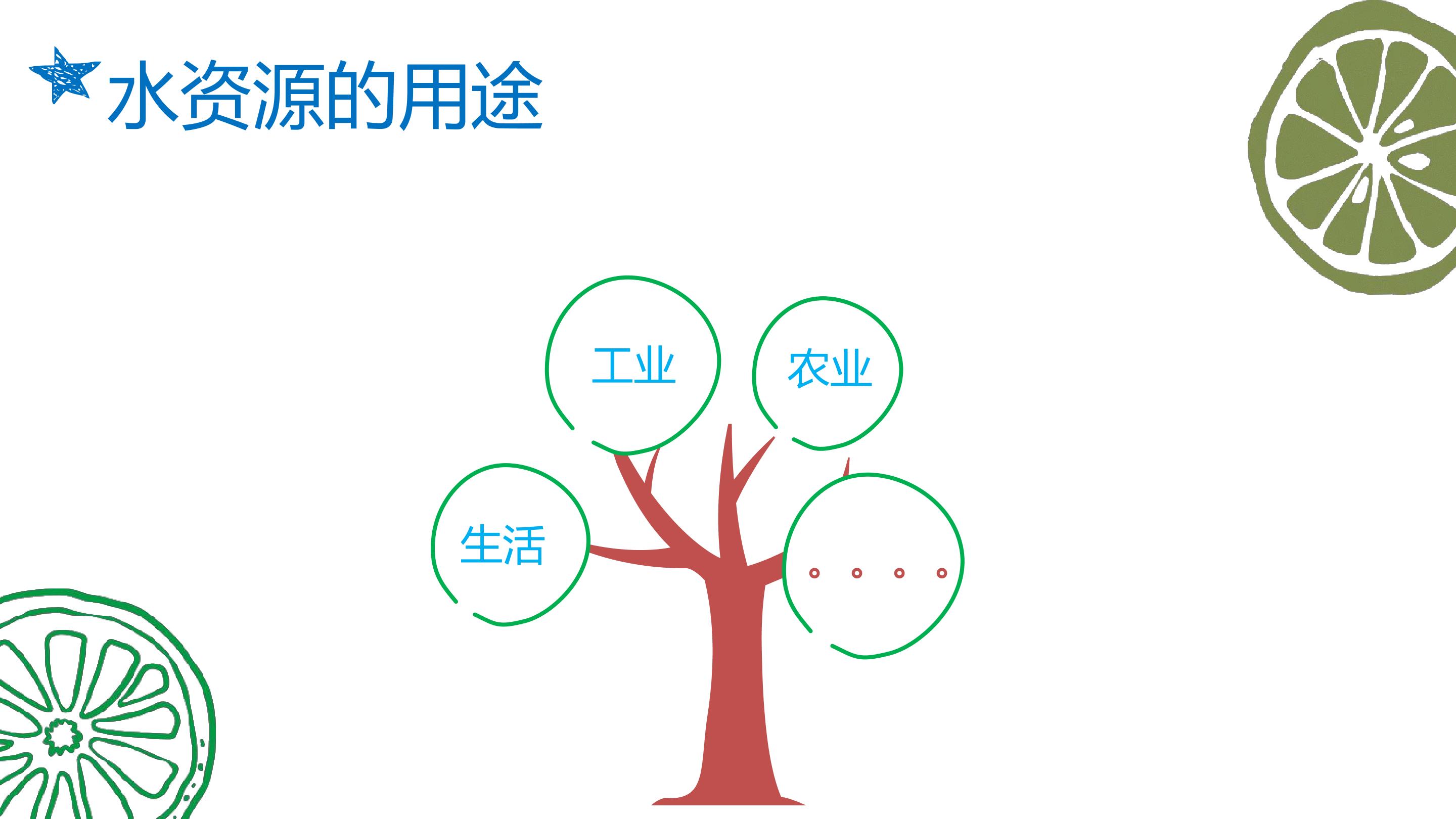 水资源的用途

工业

农业

生活

。。。。